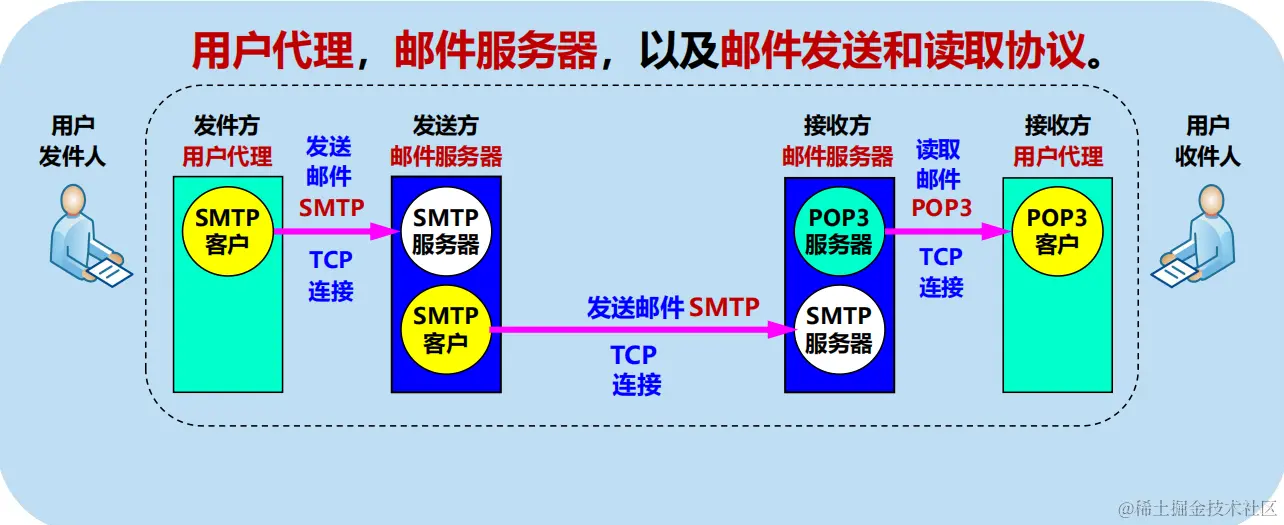 用户代理，邮件服务器，以及邮件发送和读取协议。

用户
发件人

发件方
用户代理

SMTP
客户

发送
邮件
SMTP

TCP
连接

发送方
邮件服务器

SMTP
服务器

SMTP
客户

发送邮件 SMTP

TCP
连接

接收方
邮件服务器

POP3
服务器

SMTP
服务器

读取
邮件
POP3

TCP
连接

接收方
用户代理

POP3
客户

用户
收件人

@稀土掘金技术社区